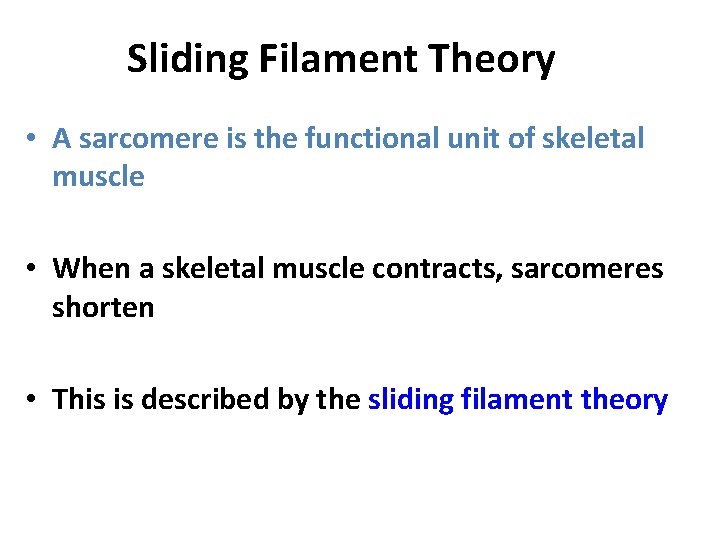 Sliding Filament Theory

• A sarcomere is the functional unit of skeletal muscle

• When a skeletal muscle contracts, sarcomeres shorten

• This is described by the sliding filament theory